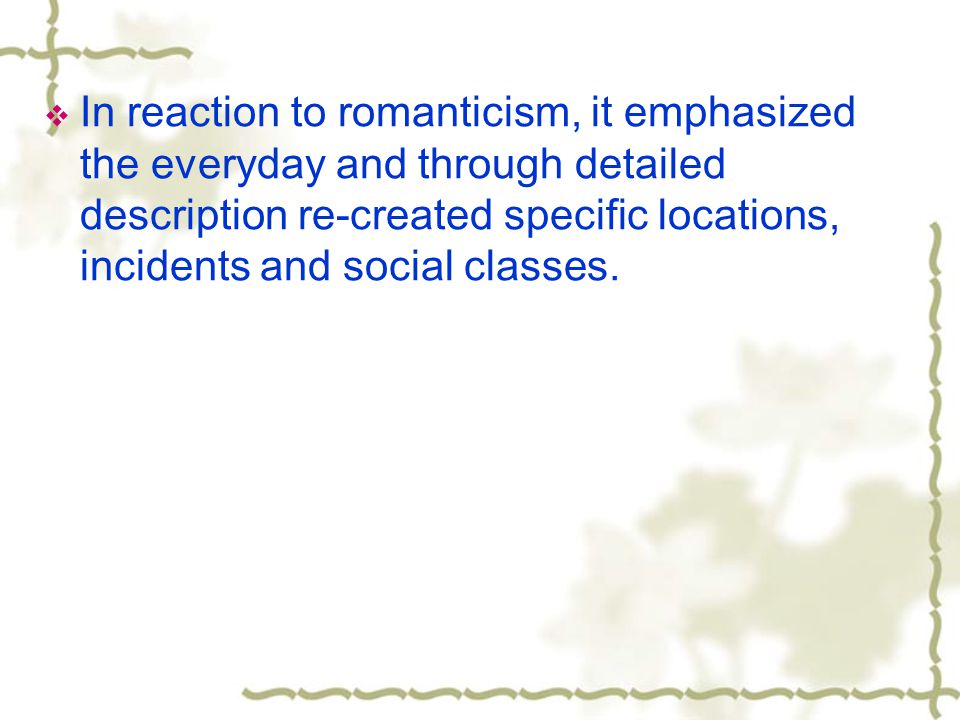 In reaction to romanticism, it emphasized the everyday and through detailed description re-created specific locations, incidents and social classes.